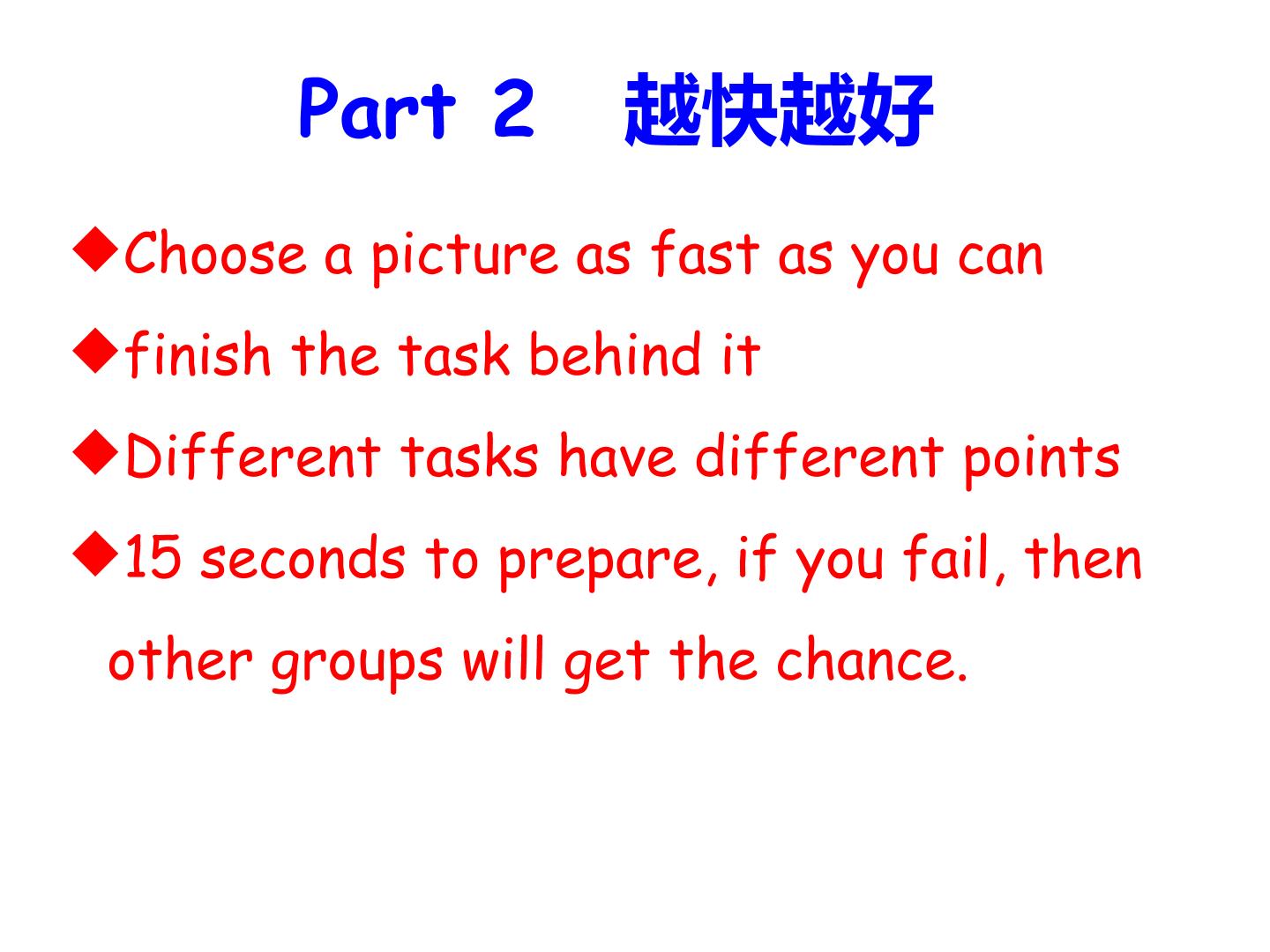 Part 2 越快越好

◆Choose a picture as fast as you can

◆finish the task behind it

◆Different tasks have different points

◆15 seconds to prepare, if you fail, then other groups will get the chance.